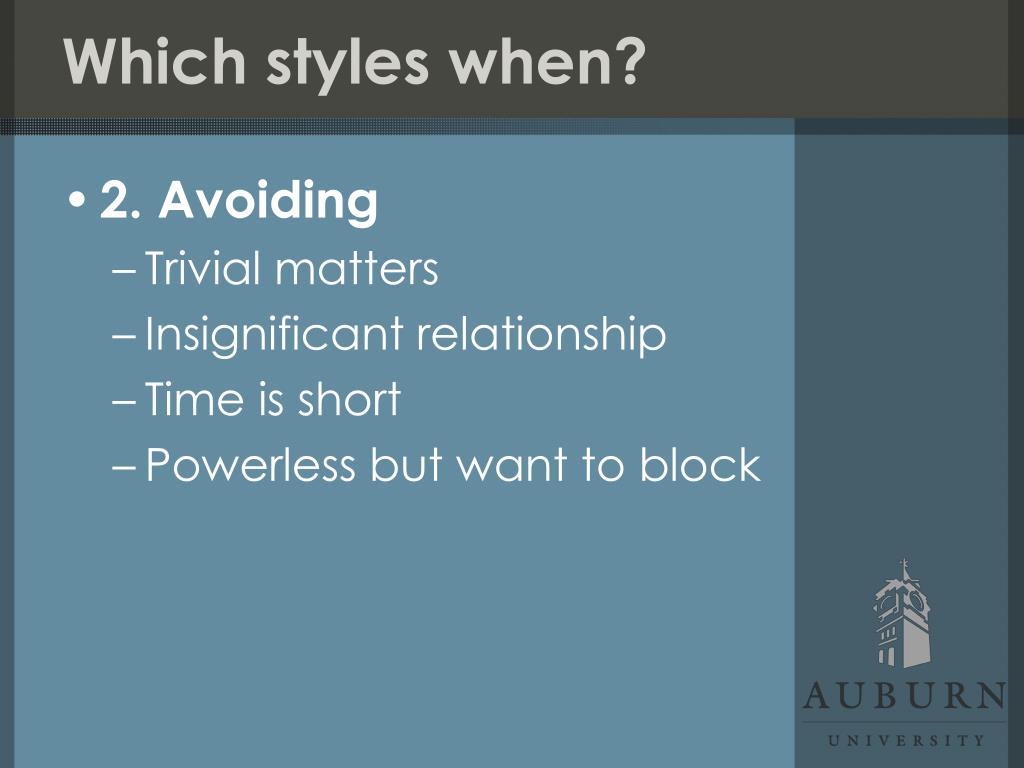 Which styles when?

• 2. Avoiding
– Trivial matters
– Insignificant relationship
– Time is short
– Powerless but want to block

AUBURN
UNIVERSITY